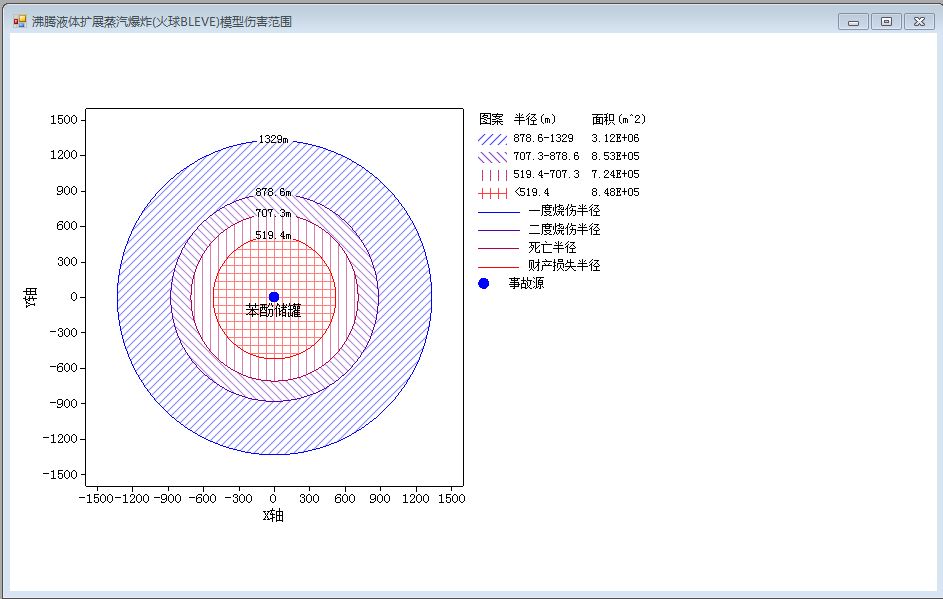 沸腾液体扩展蒸汽爆炸(火球BLEVE)模型伤害范围

1500
1200
900
600
300
0
-300
-600
-900
-1200
-1500

Y轴

1329m
878.6m
707.3m
519.4m
苯酚储罐

-1500 -1200 -900 -600 -300 0 300 600 900 1200 1500

X轴

| 图案 | 半径(m) | 面积(m^2) |
|---|---|---|
| | 878.6-1329 | 3.12E+06 |
| | 707.3-878.6 | 8.53E+05 |
| | 519.4-707.3 | 7.24E+05 |
| | <519.4 | 8.48E+05 |

一度烧伤半径
二度烧伤半径
死亡半径
财产损失半径
事故源